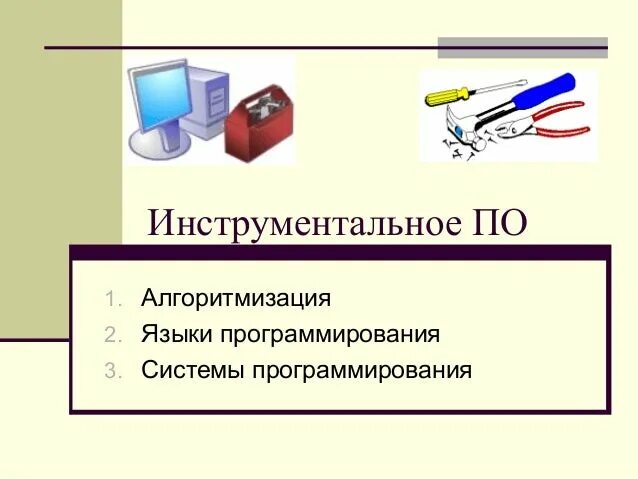 Инструментальное ПО

1. Алгоритмизация
2. Языки программирования
3. Системы программирования